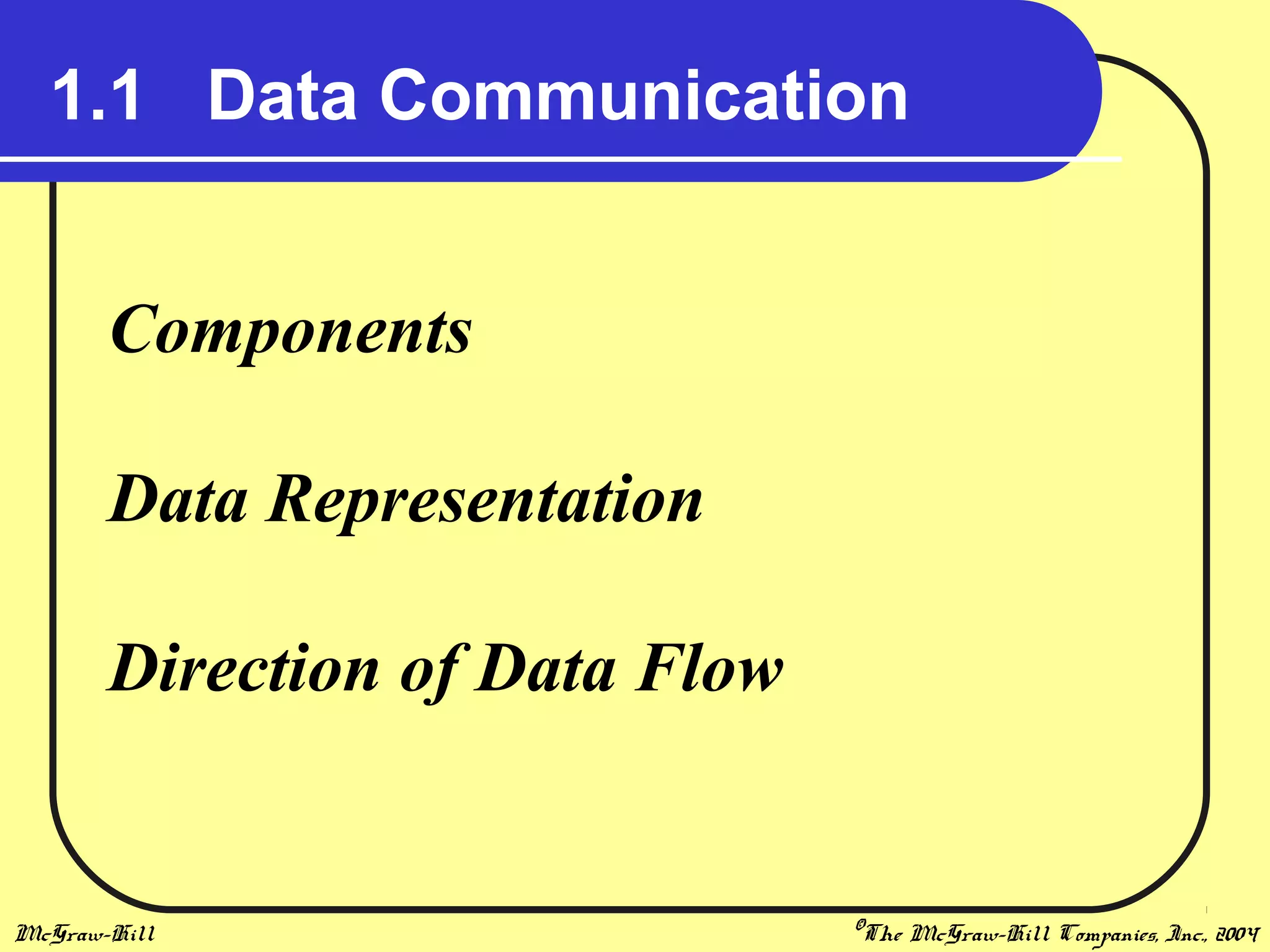 1.1 Data Communication

Components

Data Representation

Direction of Data Flow

McGraw-Hill

©The McGraw-Hill Companies, Inc., 2004